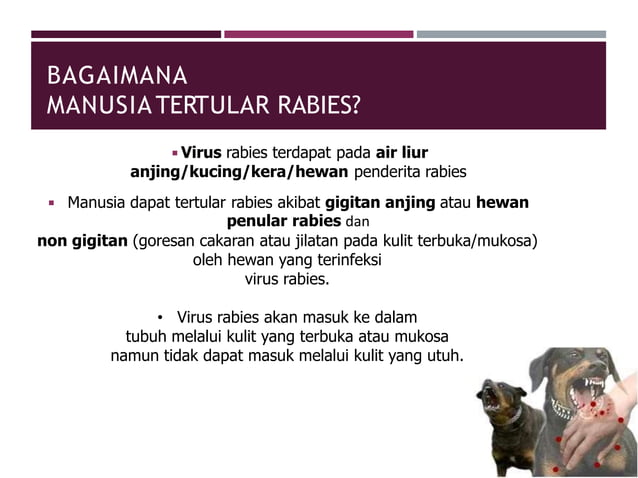 BAGAIMANA
MANUSIA TERTULAR RABIES?

▪ Virus rabies terdapat pada air liur anjing/kucing/kera/hewan penderita rabies

▪ Manusia dapat tertular rabies akibat gigitan anjing atau hewan penular rabies dan non gigitan (goresan cakaran atau jilatan pada kulit terbuka/mukosa) oleh hewan yang terinfeksi virus rabies.

• Virus rabies akan masuk ke dalam tubuh melalui kulit yang terbuka atau mukosa namun tidak dapat masuk melalui kulit yang utuh.